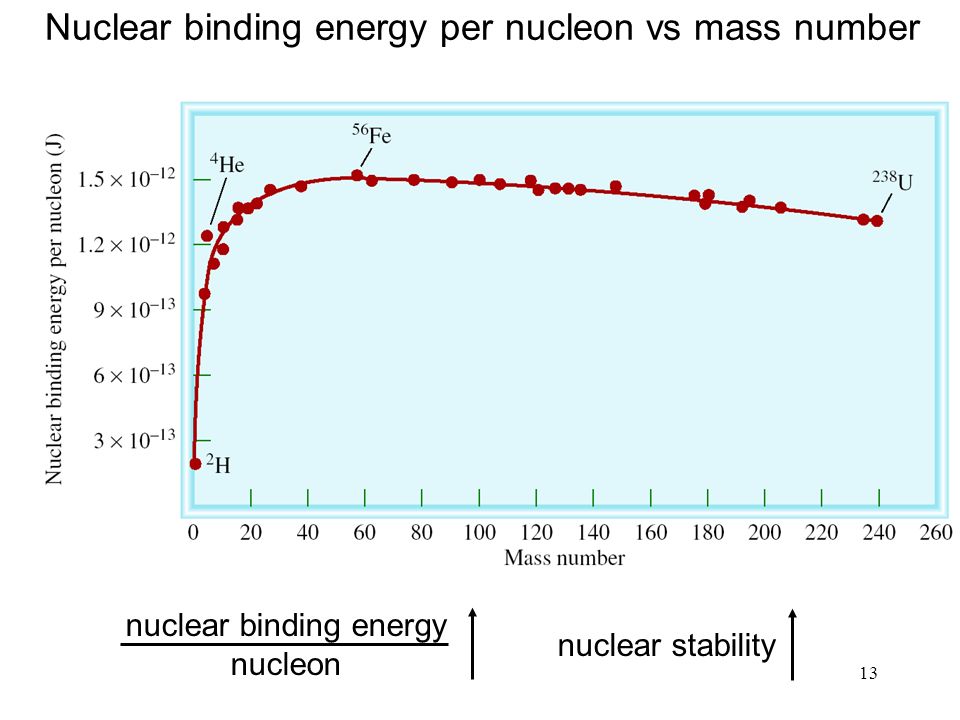 Nuclear binding energy per nucleon vs mass number

Nuclear binding energy per nucleon (J)

$1.5 \times 10^{-12}$
$1.2 \times 10^{-12}$
$9 \times 10^{-13}$
$6 \times 10^{-13}$
$3 \times 10^{-13}$

$^{4}$He
$^{56}$Fe
$^{238}$U
$^{2}$H

0 20 40 60 80 100 120 140 160 180 200 220 240 260
Mass number

$\frac{\text{nuclear binding energy}}{\text{nucleon}}$ ↑ nuclear stability ↑

13